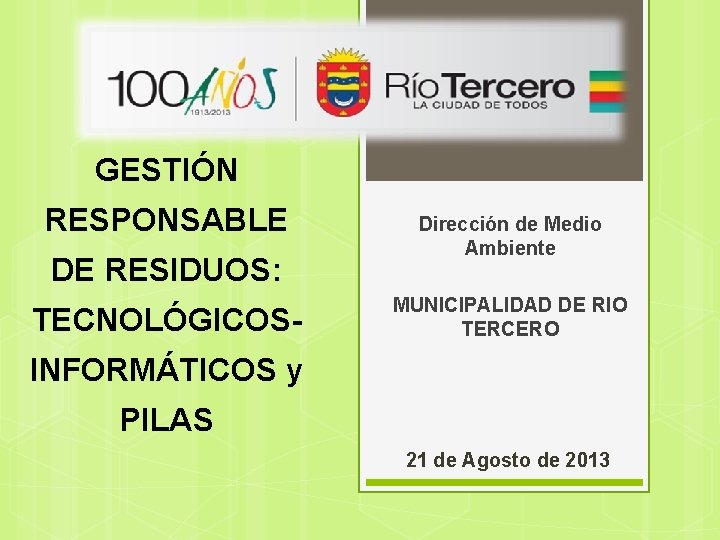 100 AÑOS
1913/2013

Río Tercero
LA CIUDAD DE TODOS

GESTIÓN RESPONSABLE DE RESIDUOS: TECNOLÓGICOS-INFORMÁTICOS y PILAS

Dirección de Medio Ambiente

MUNICIPALIDAD DE RIO TERCERO

21 de Agosto de 2013